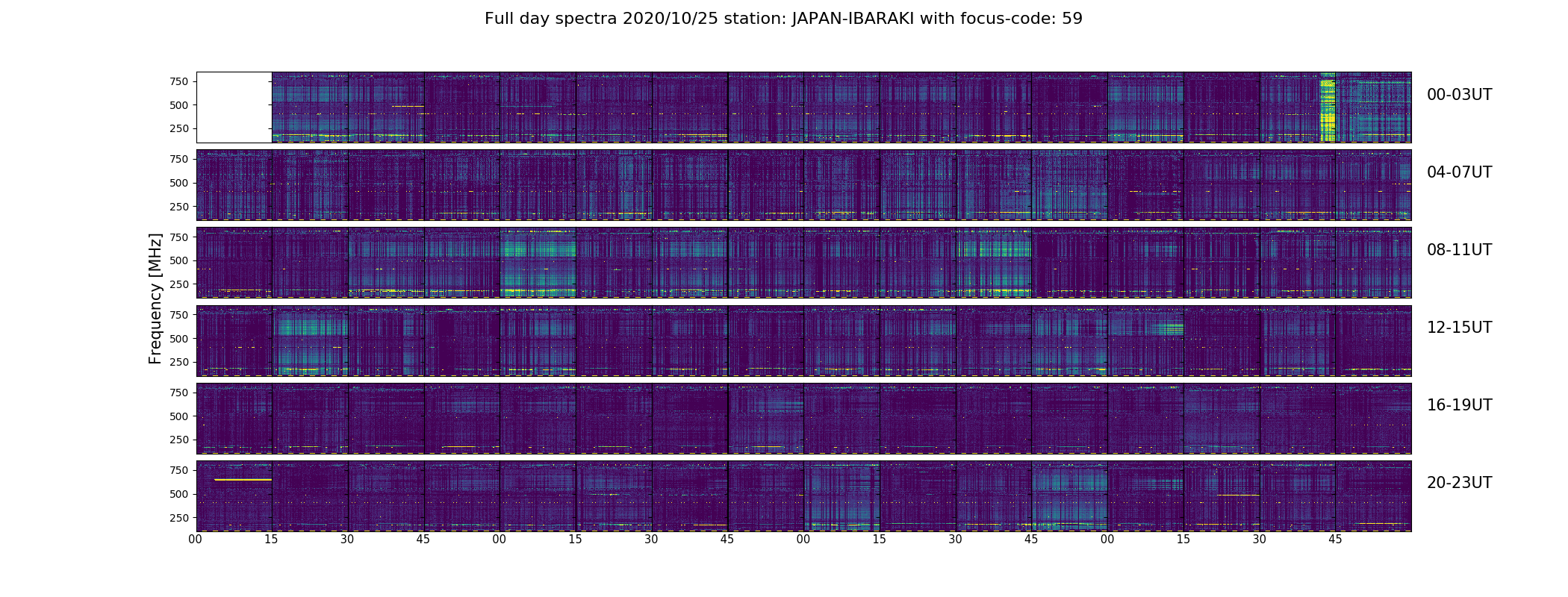 Full day spectra 2020/10/25 station: JAPAN-IBARAKI with focus-code: 59

Frequency [MHz]

750
500
250
00-03UT

750
500
250
04-07UT

750
500
250
08-11UT

750
500
250
12-15UT

750
500
250
16-19UT

750
500
250
20-23UT

00 15 30 45 00 15 30 45 00 15 30 45 00 15 30 45